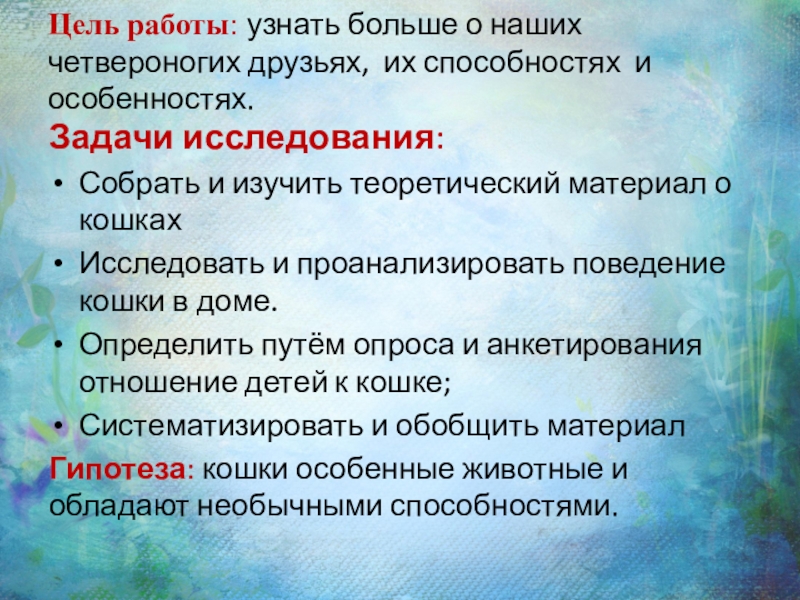 Цель работы: узнать больше о наших четвероногих друзьях, их способностях и особенностях.

Задачи исследования:

• Собрать и изучить теоретический материал о кошках
• Исследовать и проанализировать поведение кошки в доме.
• Определить путём опроса и анкетирования отношение детей к кошке;
• Систематизировать и обобщить материал

Гипотеза: кошки особенные животные и обладают необычными способностями.